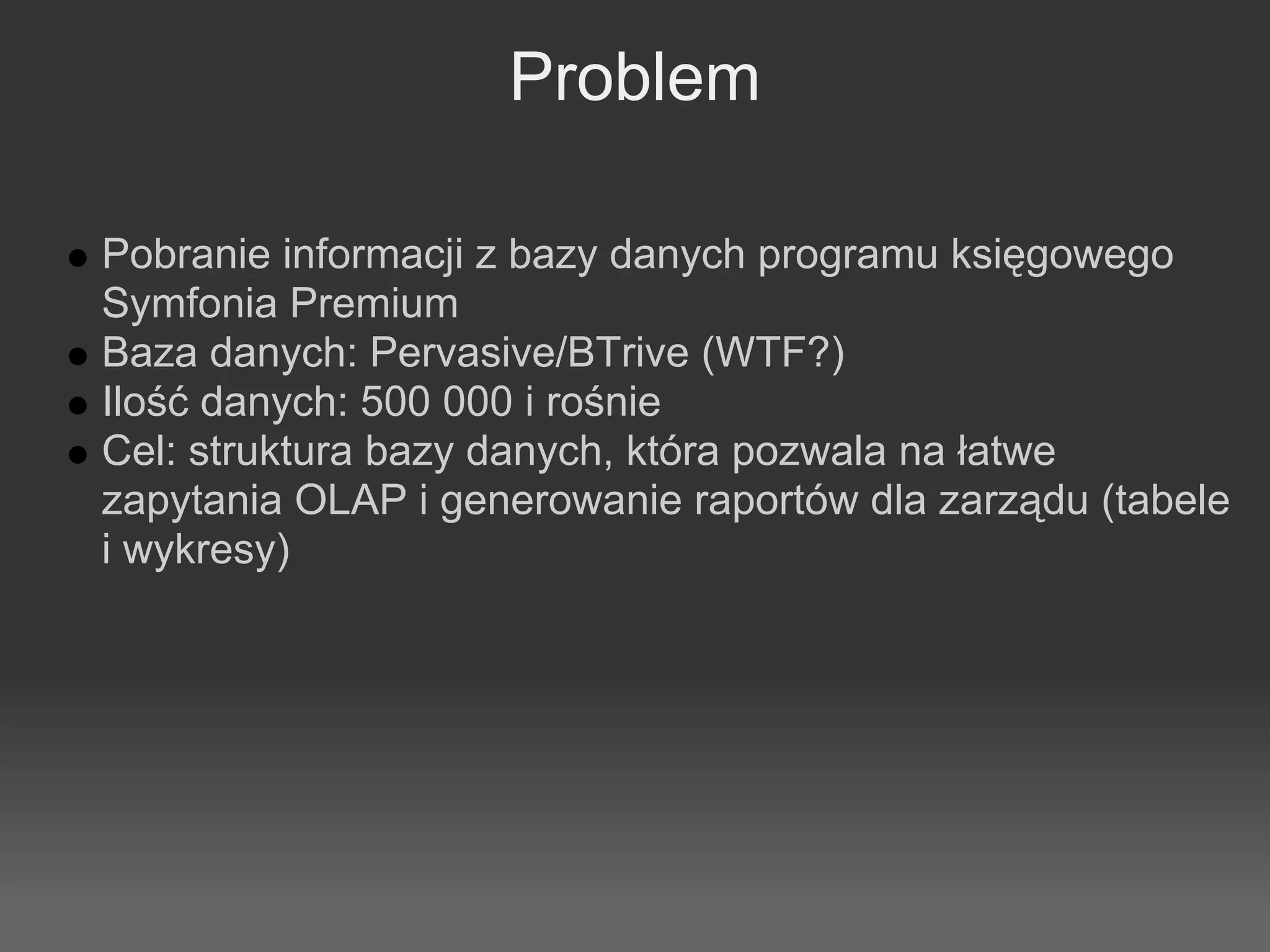 Problem

- Pobranie informacji z bazy danych programu księgowego Symfonia Premium
- Baza danych: Pervasive/BTrive (WTF?)
- Ilość danych: 500 000 i rośnie
- Cel: struktura bazy danych, która pozwala na łatwe zapytania OLAP i generowanie raportów dla zarządu (tabele i wykresy)